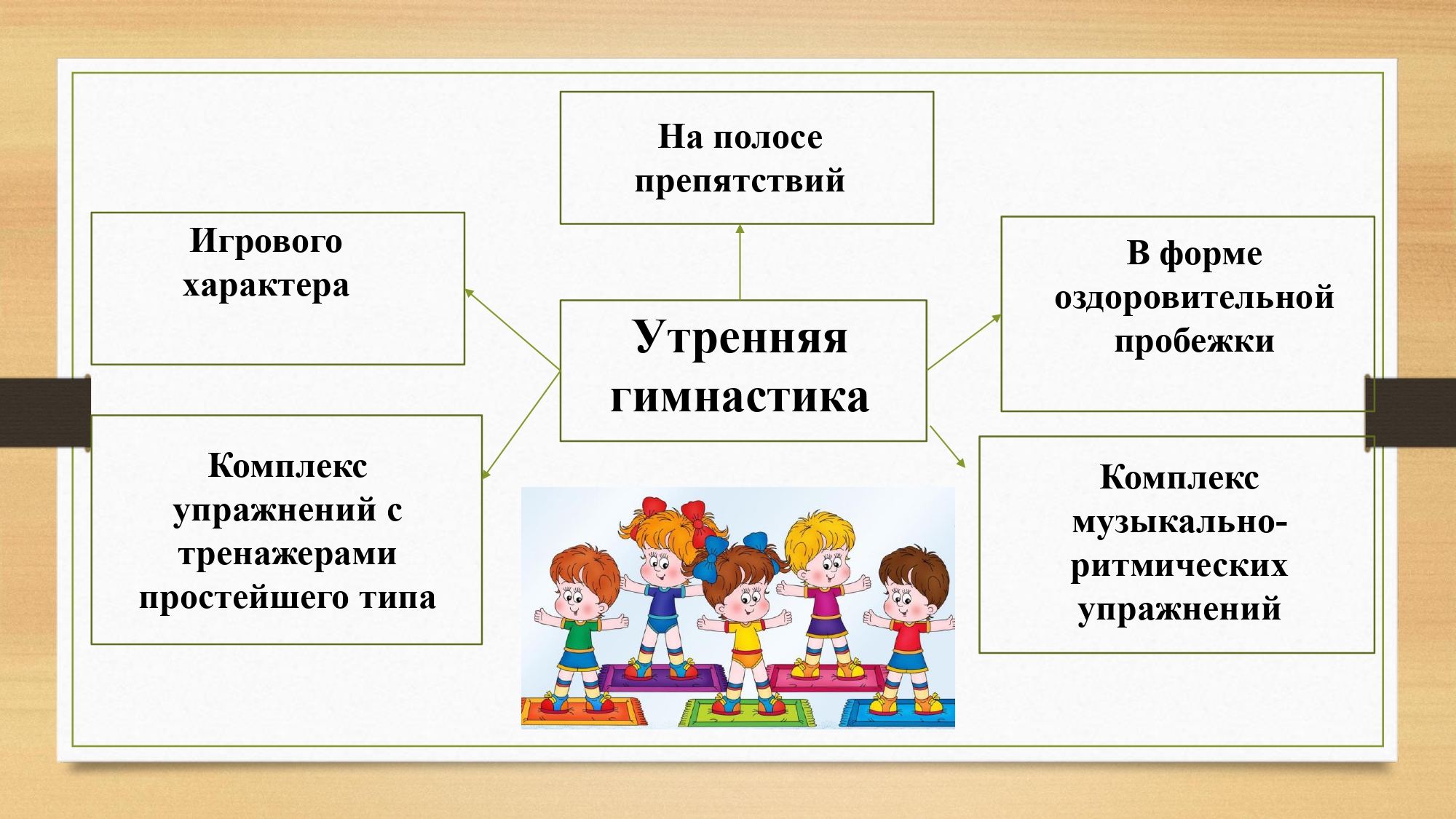 На полосе препятствий

Игрового характера

Утренняя гимнастика

В форме оздоровительной пробежки

Комплекс упражнений с тренажерами простейшего типа

Комплекс музыкально-ритмических упражнений